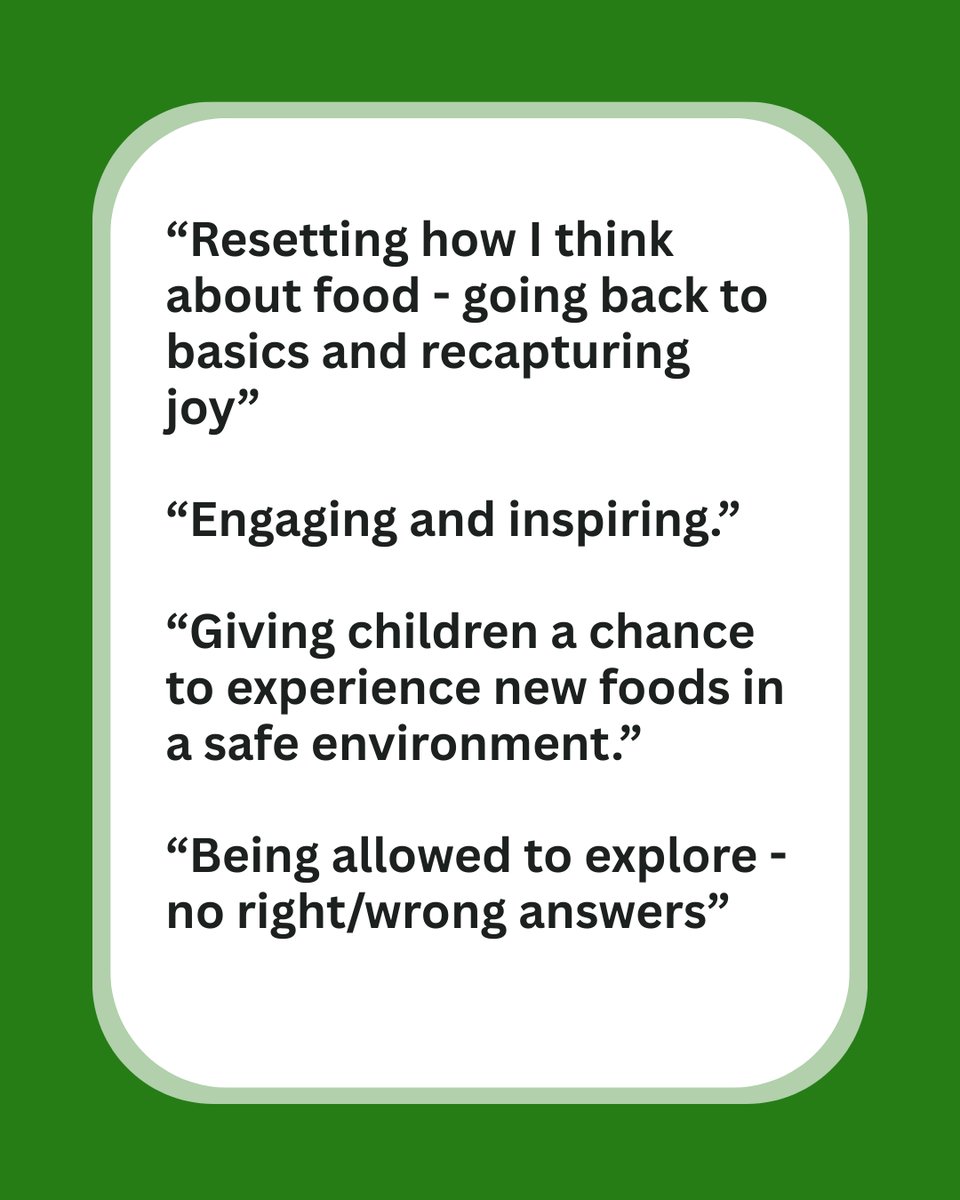 “Resetting how I think about food - going back to basics and recapturing joy”

“Engaging and inspiring.”

“Giving children a chance to experience new foods in a safe environment.”

“Being allowed to explore - no right/wrong answers”